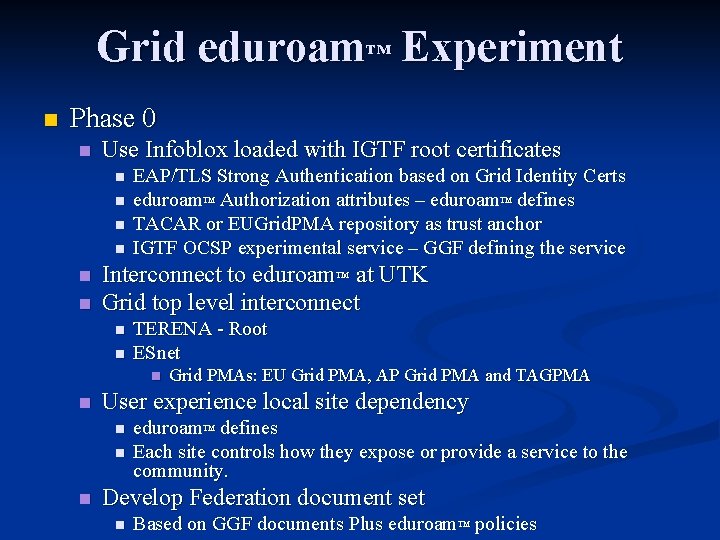 Grid eduroam™ Experiment

Phase 0
Use Infoblox loaded with IGTF root certificates
EAP/TLS Strong Authentication based on Grid Identity Certs
eduroam™ Authorization attributes – eduroam™ defines
TACAR or EUGridPMA repository as trust anchor
IGTF OCSP experimental service – GGF defining the service
Interconnect to eduroam™ at UTK
Grid top level interconnect
TERENA - Root
ESnet
Grid PMAs: EU Grid PMA, AP Grid PMA and TAGPMA
User experience local site dependency
eduroam™ defines
Each site controls how they expose or provide a service to the community.
Develop Federation document set
Based on GGF documents Plus eduroam™ policies